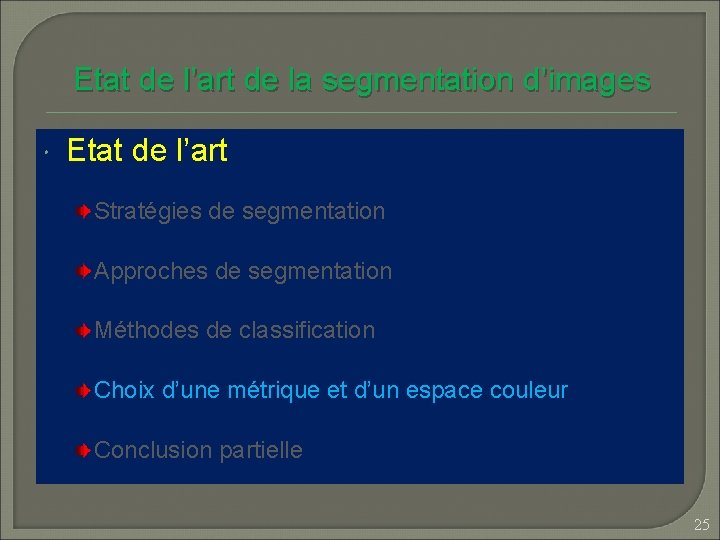 Etat de l'art de la segmentation d'images

Etat de l'art

Stratégies de segmentation

Approches de segmentation

Méthodes de classification

Choix d'une métrique et d'un espace couleur

Conclusion partielle

25